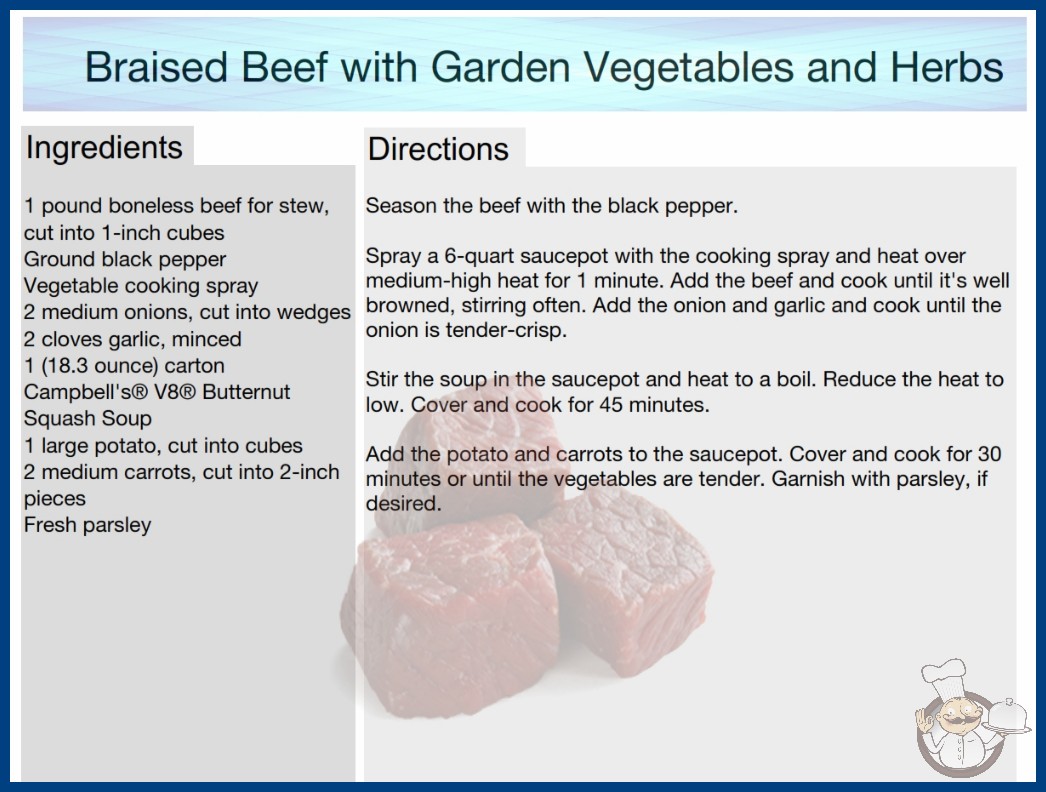 Braised Beef with Garden Vegetables and Herbs

Ingredients

1 pound boneless beef for stew, cut into 1-inch cubes
Ground black pepper
Vegetable cooking spray
2 medium onions, cut into wedges
2 cloves garlic, minced
1 (18.3 ounce) carton Campbell's® V8® Butternut Squash Soup
1 large potato, cut into cubes
2 medium carrots, cut into 2-inch pieces
Fresh parsley

Directions

Season the beef with the black pepper.

Spray a 6-quart saucepot with the cooking spray and heat over medium-high heat for 1 minute. Add the beef and cook until it's well browned, stirring often. Add the onion and garlic and cook until the onion is tender-crisp.

Stir the soup in the saucepot and heat to a boil. Reduce the heat to low. Cover and cook for 45 minutes.

Add the potato and carrots to the saucepot. Cover and cook for 30 minutes or until the vegetables are tender. Garnish with parsley, if desired.